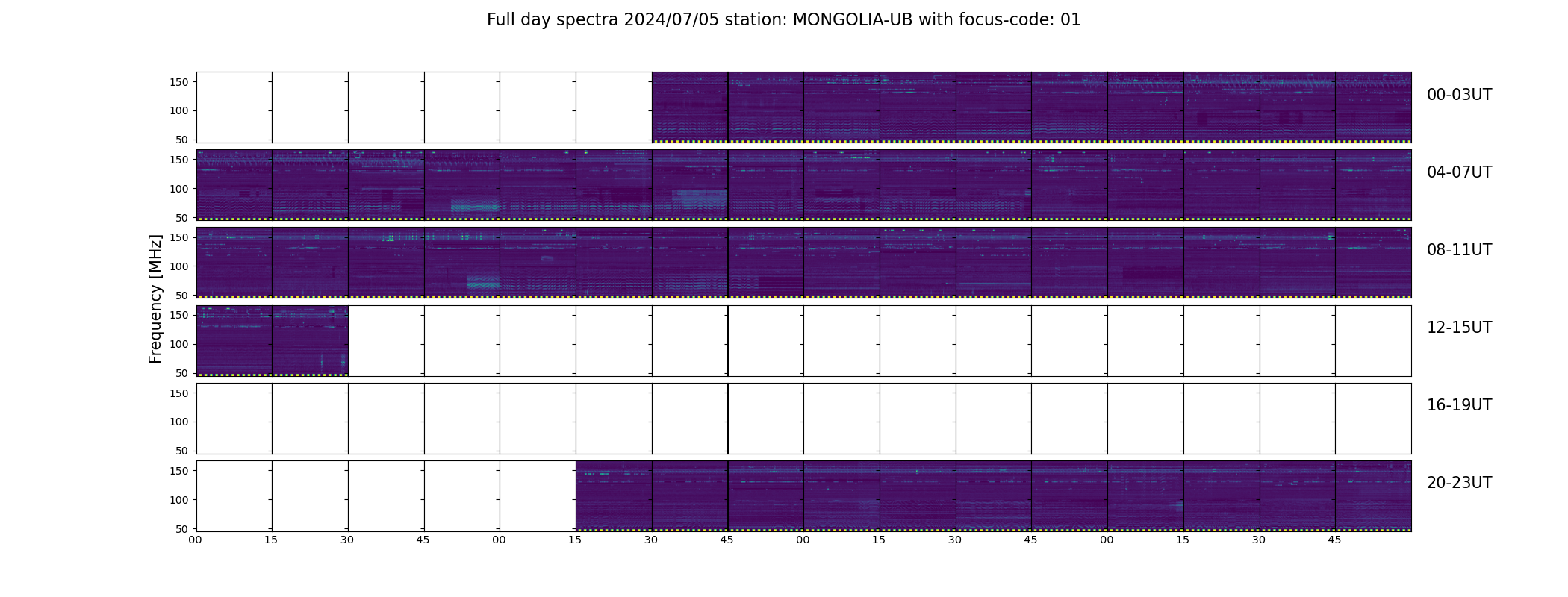 Full day spectra 2024/07/05 station: MONGOLIA-UB with focus-code: 01

Frequency [MHz]

150
100
50
00-03UT

150
100
50
04-07UT

150
100
50
08-11UT

150
100
50
12-15UT

150
100
50
16-19UT

150
100
50
20-23UT

00 15 30 45 00 15 30 45 00 15 30 45 00 15 30 45